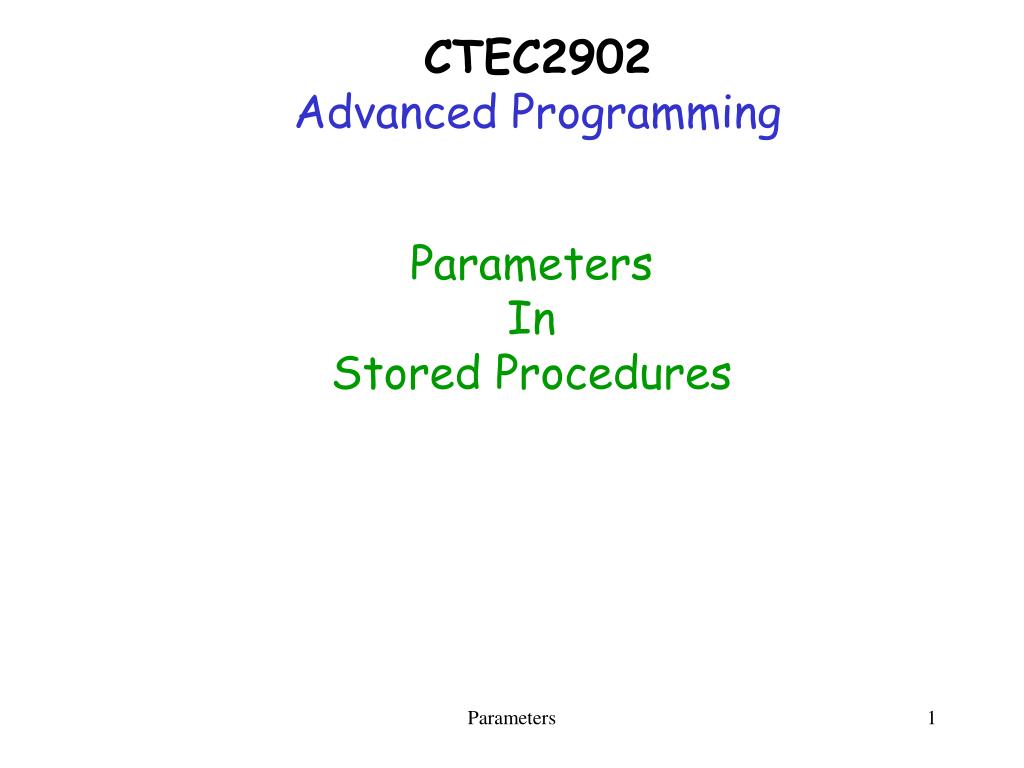 CTEC2902
Advanced Programming

Parameters
In
Stored Procedures

Parameters

1